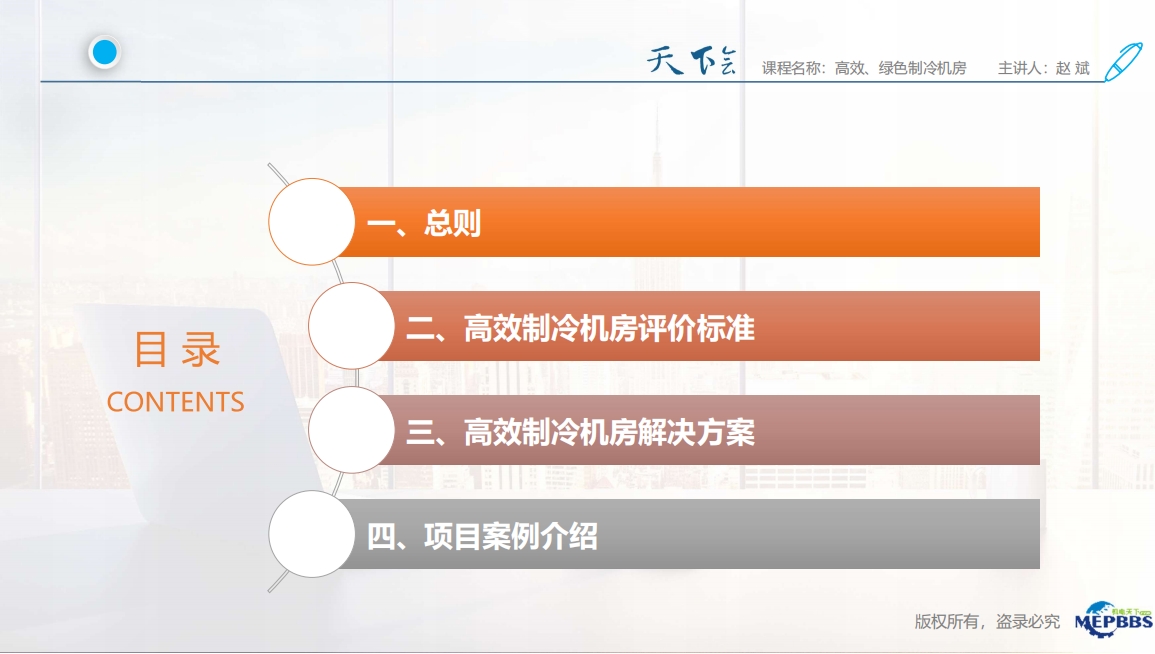 天下会 课程名称：高效、绿色制冷机房 主讲人：赵 斌

目 录
CONTENTS

一、总则

二、高效制冷机房评价标准

三、高效制冷机房解决方案

四、项目案例介绍

版权所有，盗录必究 MEPBBS